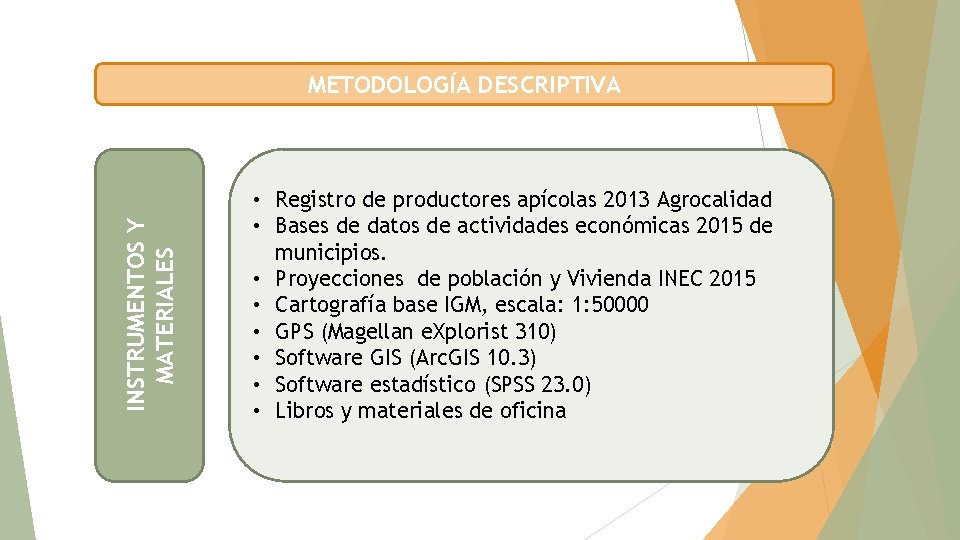 METODOLOGÍA DESCRIPTIVA

INSTRUMENTOS Y MATERIALES

• Registro de productores apícolas 2013 Agrocalidad
• Bases de datos de actividades económicas 2015 de municipios.
• Proyecciones de población y Vivienda INEC 2015
• Cartografía base IGM, escala: 1:50000
• GPS (Magellan eXplorist 310)
• Software GIS (ArcGIS 10.3)
• Software estadístico (SPSS 23.0)
• Libros y materiales de oficina